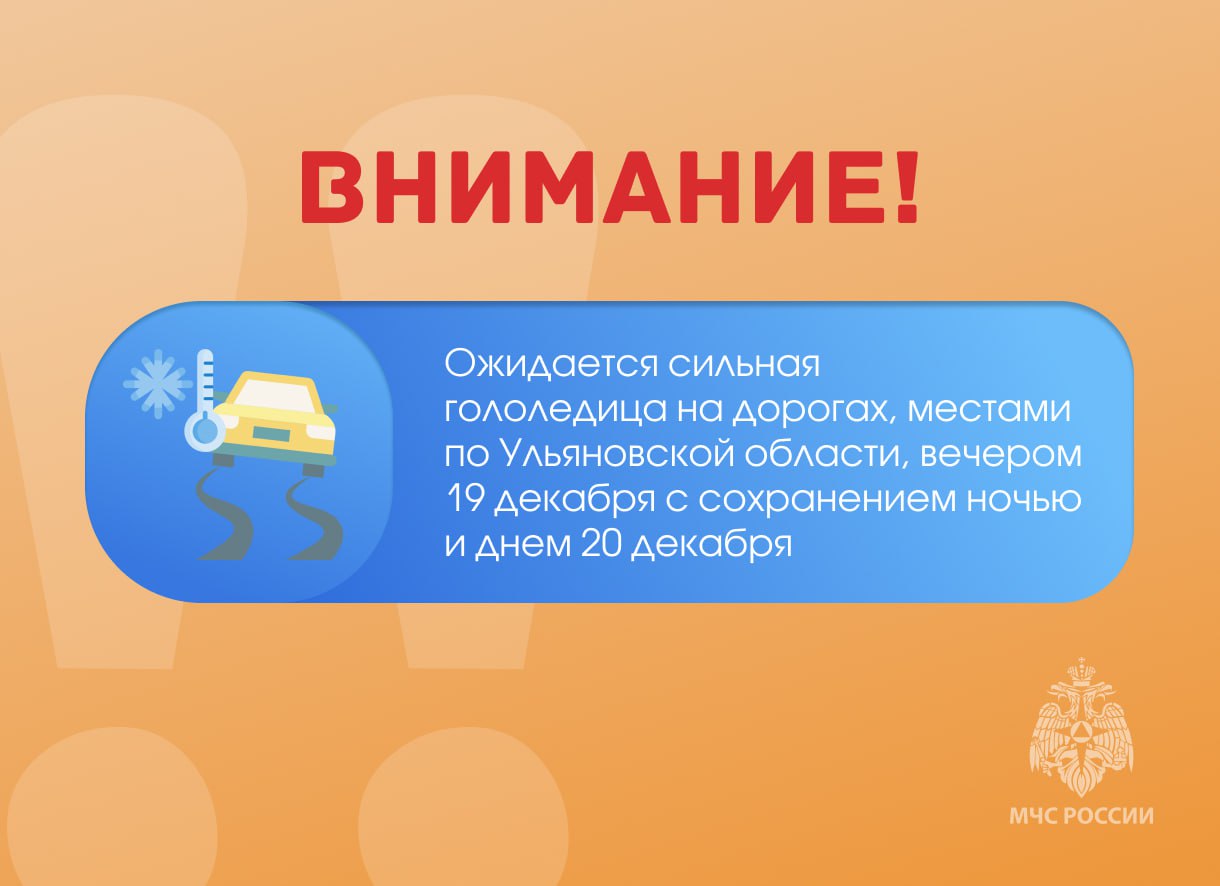 ВНИМАНИЕ!

Ожидается сильная гололедица на дорогах, местами по Ульяновской области, вечером 19 декабря с сохранением ночью и днем 20 декабря

МЧС РОССИИ